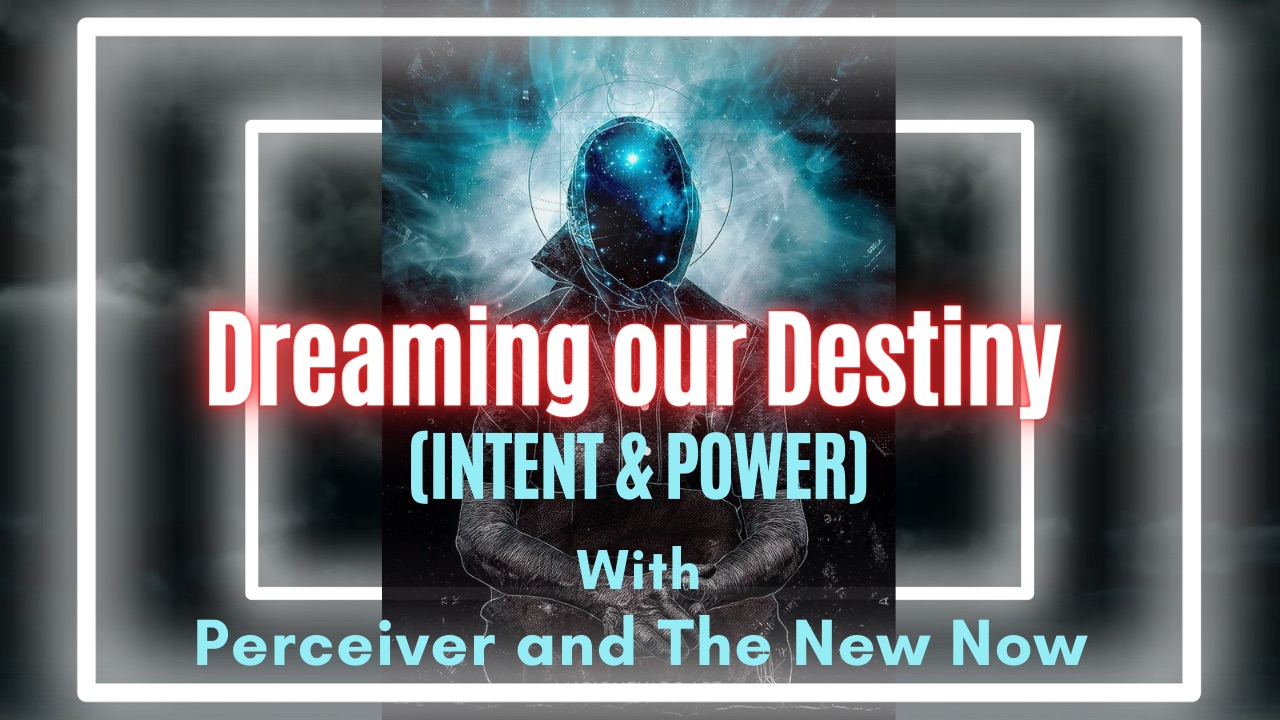 Dreaming our Destiny
(INTENT & POWER)
With
Perceiver and The New Now